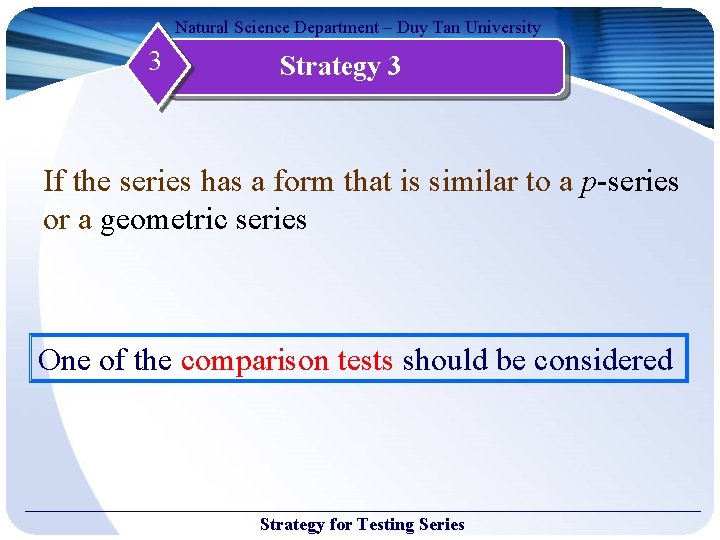 Natural Science Department – Duy Tan University

3

Strategy 3

If the series has a form that is similar to a $p$-series or a geometric series

One of the comparison tests should be considered

Strategy for Testing Series